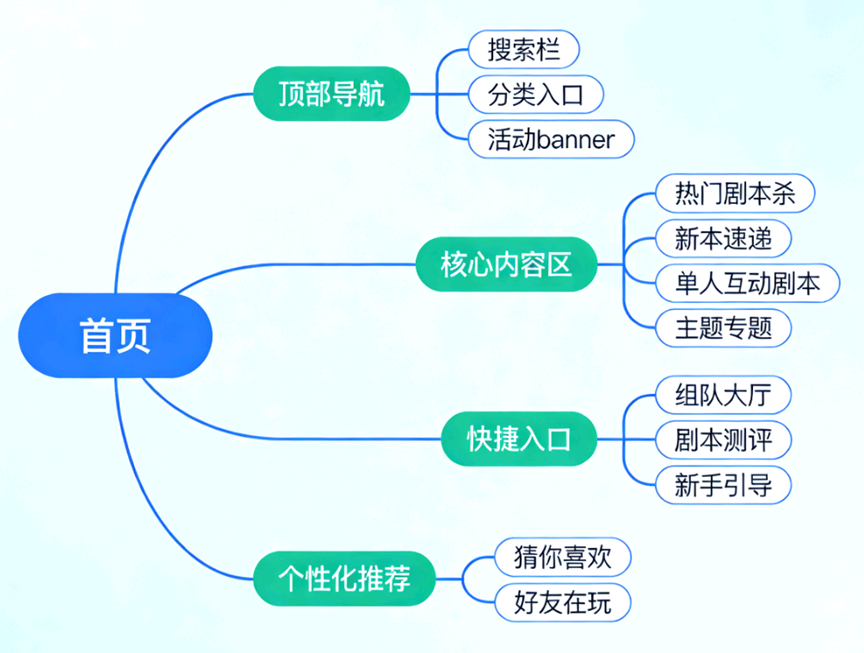 首页

顶部导航
搜索栏
分类入口
活动banner

核心内容区
热门剧本杀
新本速递
单人互动剧本
主题专题

快捷入口
组队大厅
剧本测评
新手引导

个性化推荐
猜你喜欢
好友在玩